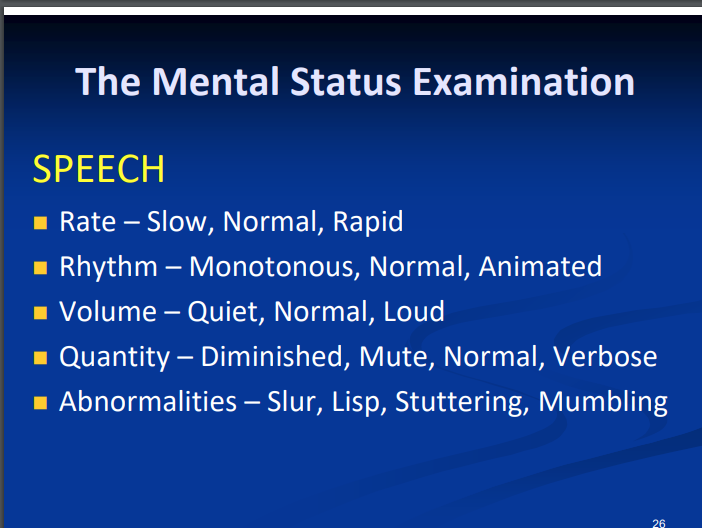 The Mental Status Examination

SPEECH

- Rate – Slow, Normal, Rapid
- Rhythm – Monotonous, Normal, Animated
- Volume – Quiet, Normal, Loud
- Quantity – Diminished, Mute, Normal, Verbose
- Abnormalities – Slur, Lisp, Stuttering, Mumbling

26